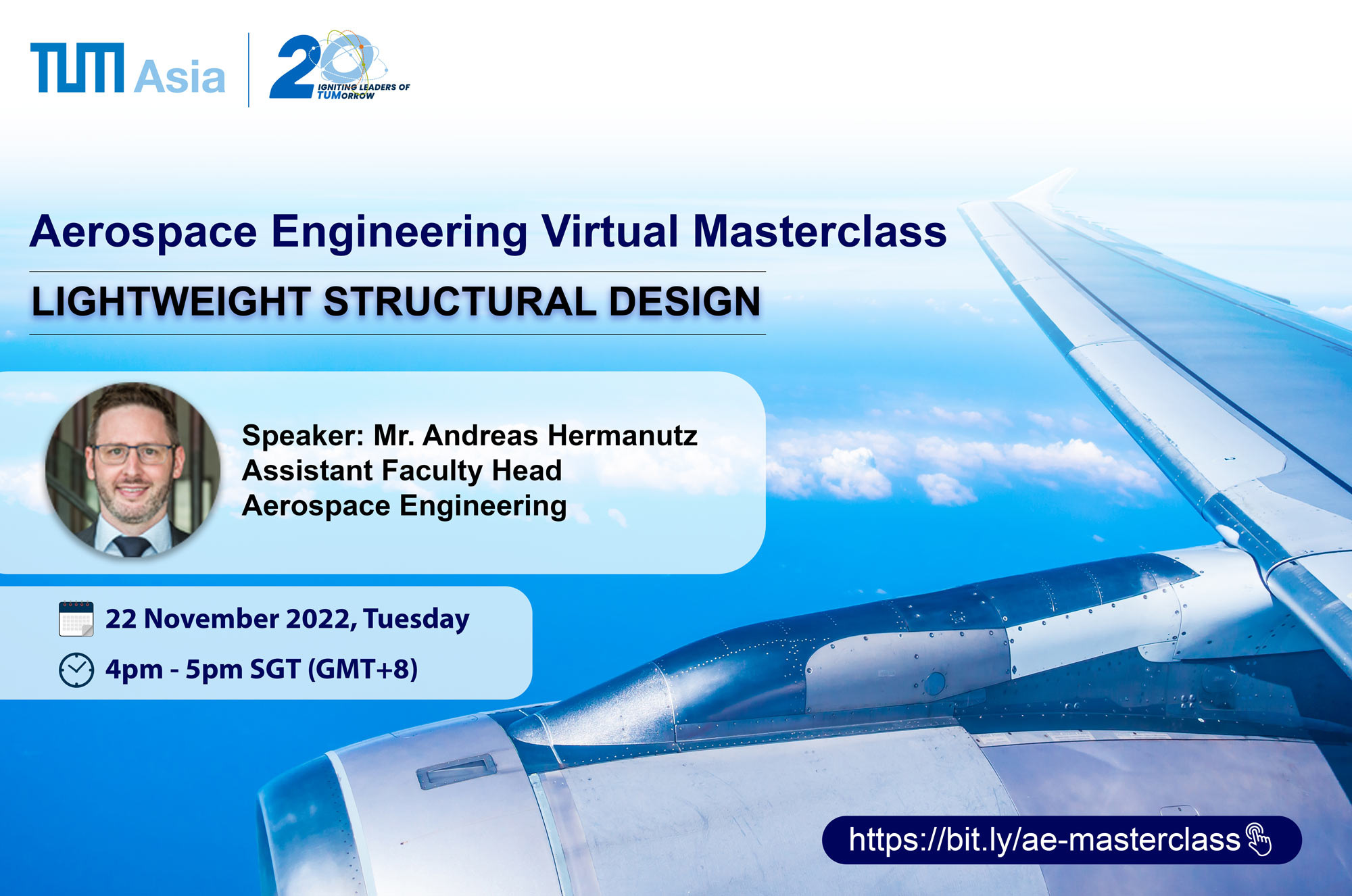 TUM Asia

20 IGNITING LEADERS OF TUMORROW

Aerospace Engineering Virtual Masterclass

LIGHTWEIGHT STRUCTURAL DESIGN

Speaker: Mr. Andreas Hermanutz
Assistant Faculty Head
Aerospace Engineering

22 November 2022, Tuesday

4pm - 5pm SGT (GMT+8)

https://bit.ly/ae-masterclass